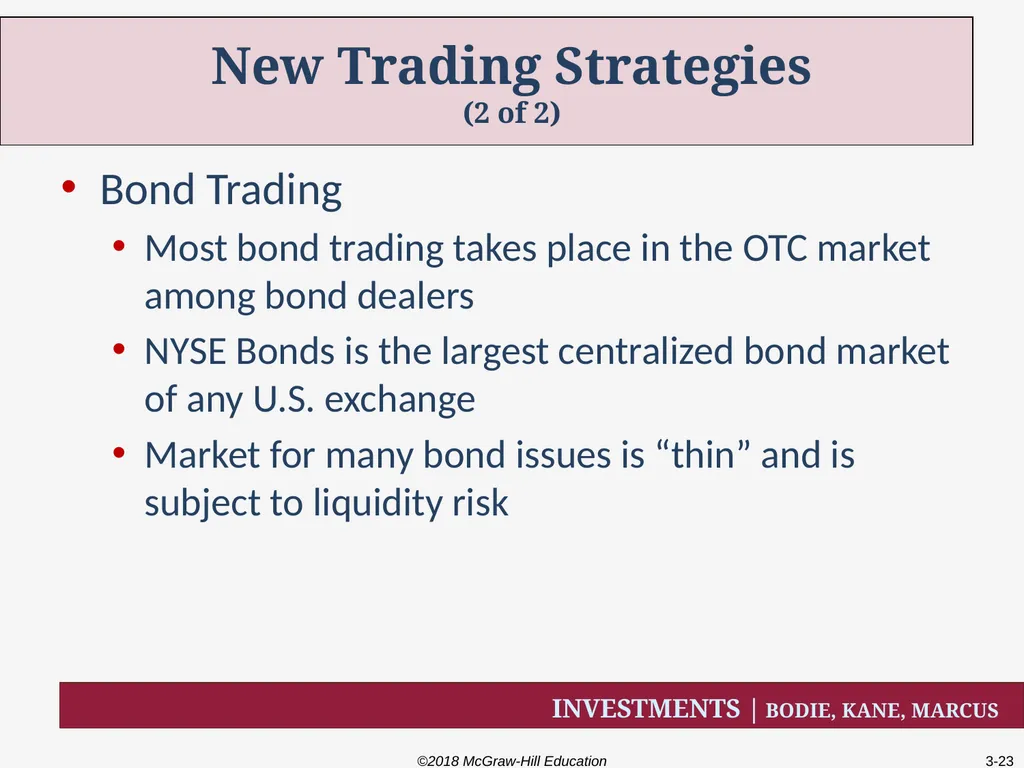 New Trading Strategies
(2 of 2)

• Bond Trading
  • Most bond trading takes place in the OTC market among bond dealers
  • NYSE Bonds is the largest centralized bond market of any U.S. exchange
  • Market for many bond issues is “thin” and is subject to liquidity risk

INVESTMENTS | BODIE, KANE, MARCUS

©2018 McGraw-Hill Education

3-23